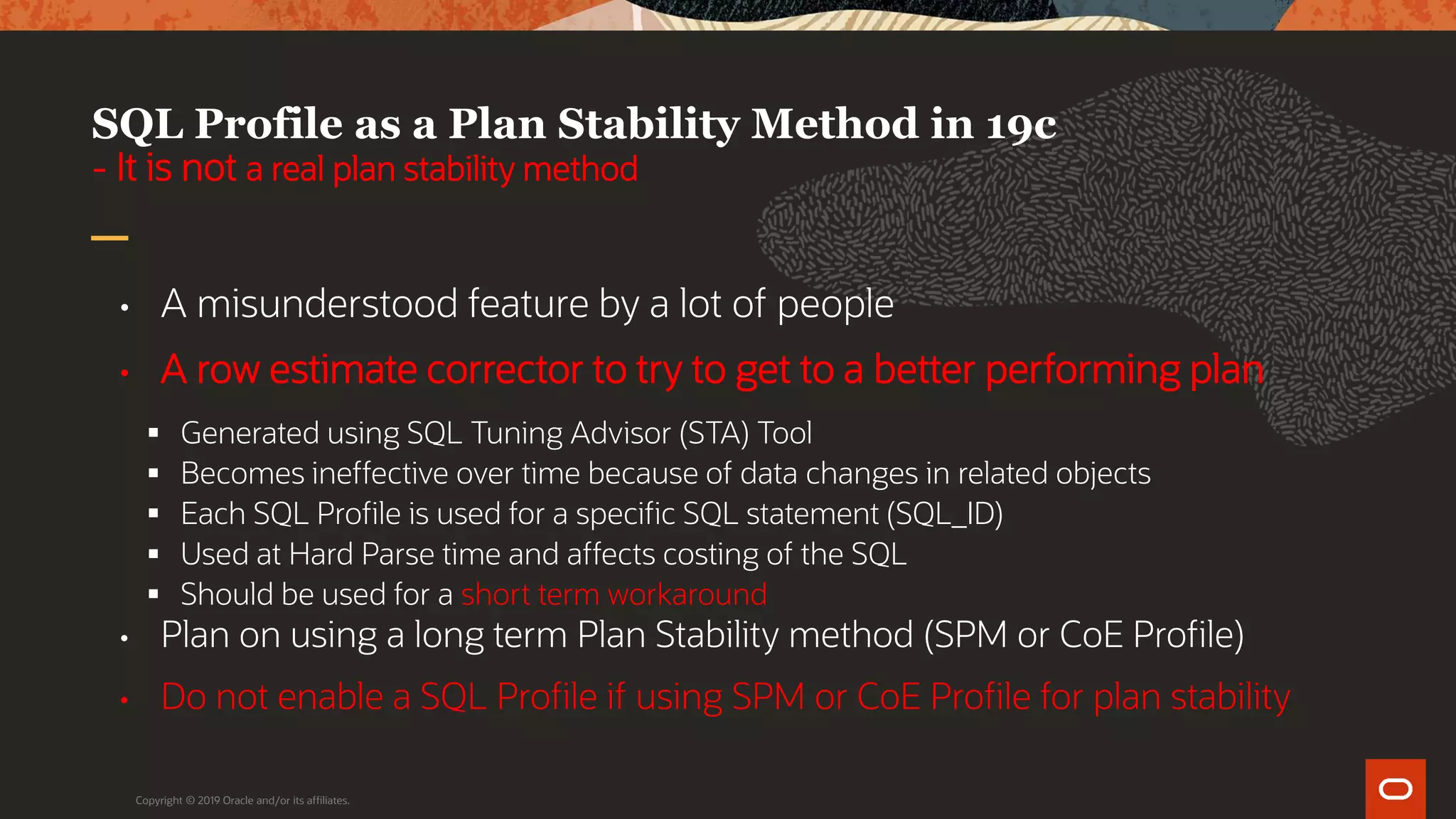 SQL Profile as a Plan Stability Method in 19c
- It is not a real plan stability method

• A misunderstood feature by a lot of people
• A row estimate corrector to try to get to a better performing plan
▪ Generated using SQL Tuning Advisor (STA) Tool
▪ Becomes ineffective over time because of data changes in related objects
▪ Each SQL Profile is used for a specific SQL statement (SQL_ID)
▪ Used at Hard Parse time and affects costing of the SQL
▪ Should be used for a short term workaround
• Plan on using a long term Plan Stability method (SPM or CoE Profile)
• Do not enable a SQL Profile if using SPM or CoE Profile for plan stability

Copyright © 2019 Oracle and/or its affiliates.